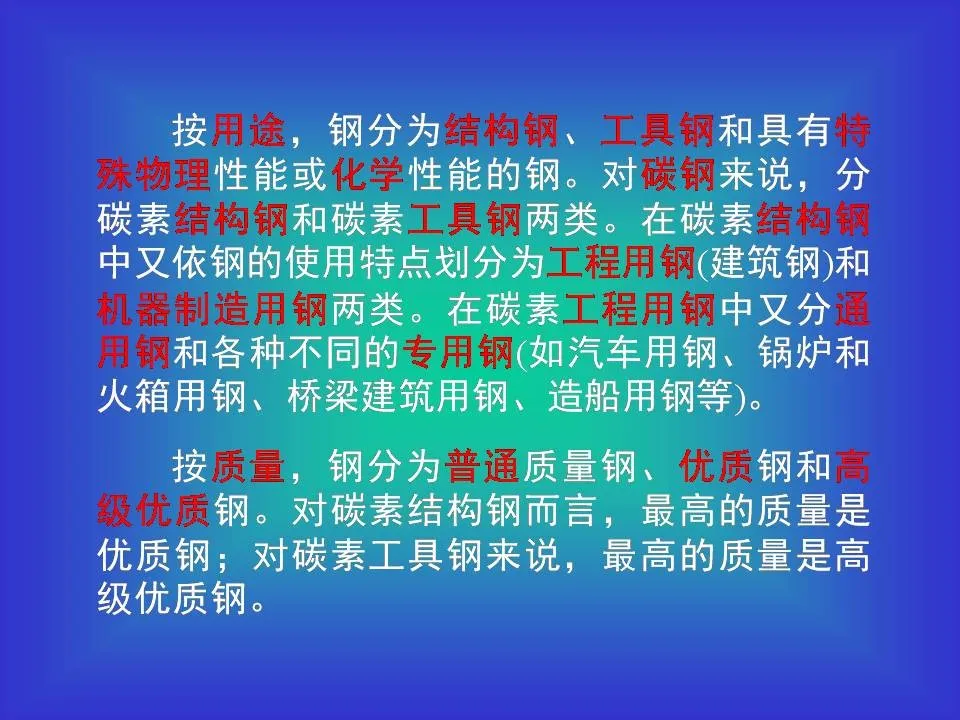 按用途，钢分为结构钢、工具钢和具有特殊物理性能或化学性能的钢。对碳钢来说，分碳素结构钢和碳素工具钢两类。在碳素结构钢中又依钢的使用特点划分为工程用钢(建筑钢)和机器制造用钢两类。在碳素工程用钢中又分通用钢和各种不同的专用钢(如汽车用钢、锅炉和火箱用钢、桥梁建筑用钢、造船用钢等)。

按质量，钢分为普通质量钢、优质钢和高级优质钢。对碳素结构钢而言，最高的质量是优质钢；对碳素工具钢来说，最高的质量是高级优质钢。